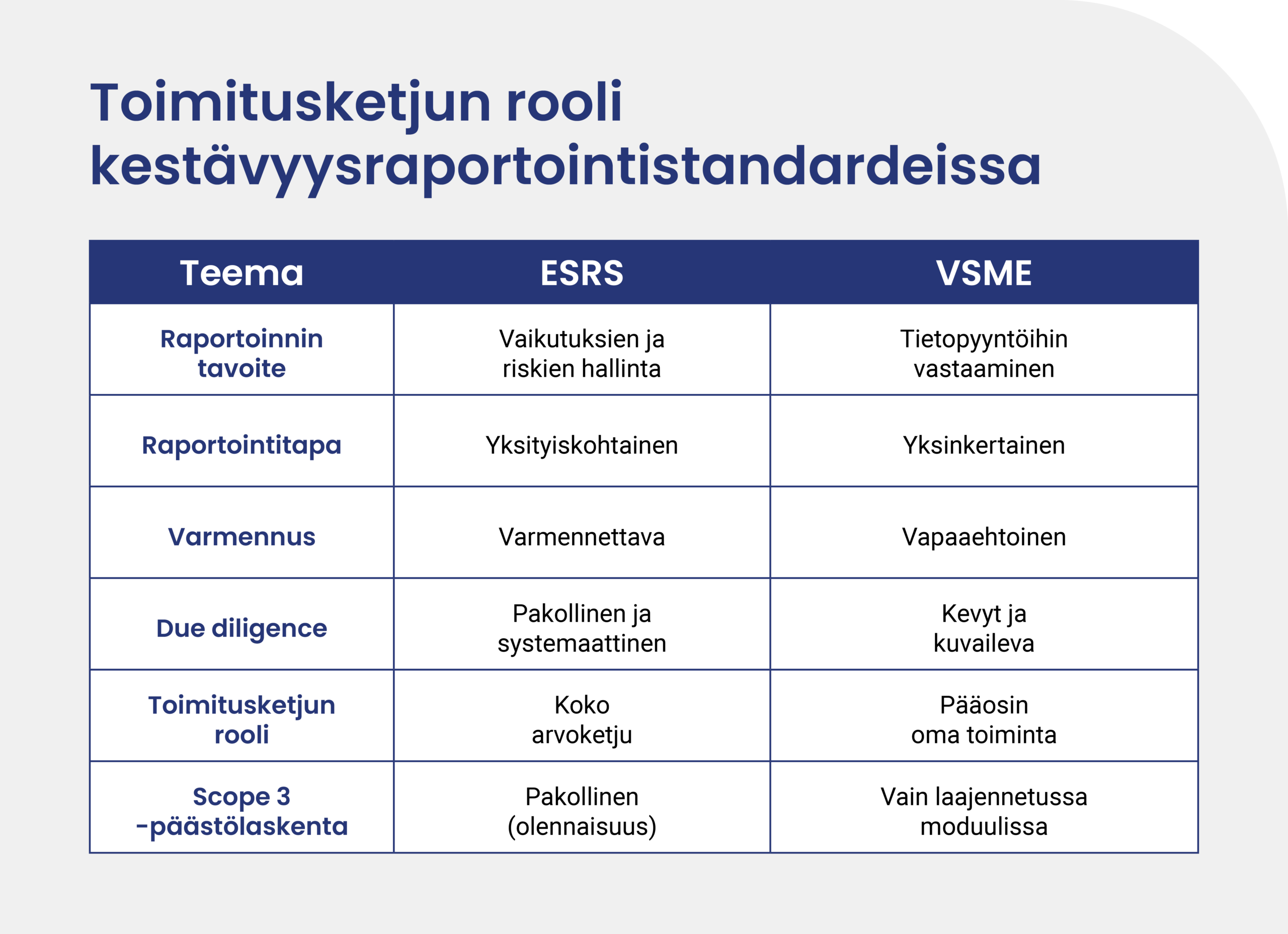 Toimitusketjun rooli kestävyysraportointistandardeissa

| Teema | ESRS | VSME |
|---|---|---|
| Raportoinnin tavoite | Vaikutuksien ja riskien hallinta | Tietopyyntöihin vastaaminen |
| Raportointitapa | Yksityiskohtainen | Yksinkertainen |
| Varmennus | Varmennettava | Vapaaehtoinen |
| Due diligence | Pakollinen ja systemaattinen | Kevyt ja kuvaileva |
| Toimitusketjun rooli | Koko arvoketju | Pääosin oma toiminta |
| Scope 3 -päästölaskenta | Pakollinen (olennaisuus) | Vain laajennetussa moduulissa |